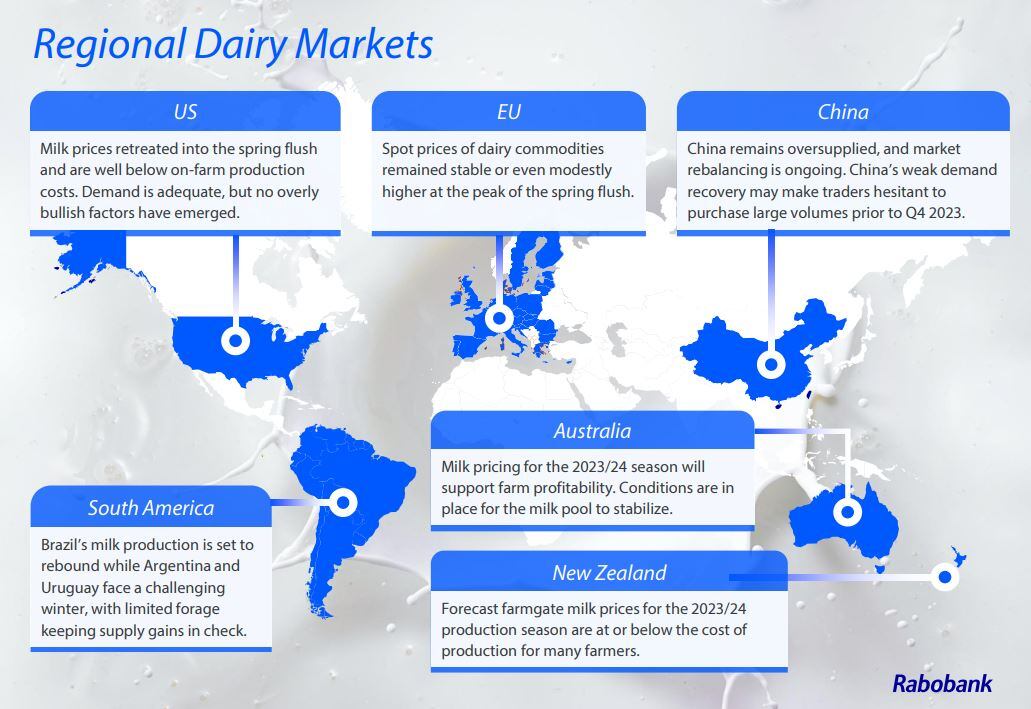 Regional Dairy Markets

US

Milk prices retreated into the spring flush and are well below on-farm production costs. Demand is adequate, but no overly bullish factors have emerged.

EU

Spot prices of dairy commodities remained stable or even modestly higher at the peak of the spring flush.

China

China remains oversupplied, and market rebalancing is ongoing. China's weak demand recovery may make traders hesitant to purchase large volumes prior to Q4 2023.

Australia

Milk pricing for the 2023/24 season will support farm profitability. Conditions are in place for the milk pool to stabilize.

South America

Brazil's milk production is set to rebound while Argentina and Uruguay face a challenging winter, with limited forage keeping supply gains in check.

New Zealand

Forecast farmgate milk prices for the 2023/24 production season are at or below the cost of production for many farmers.

Rabobank